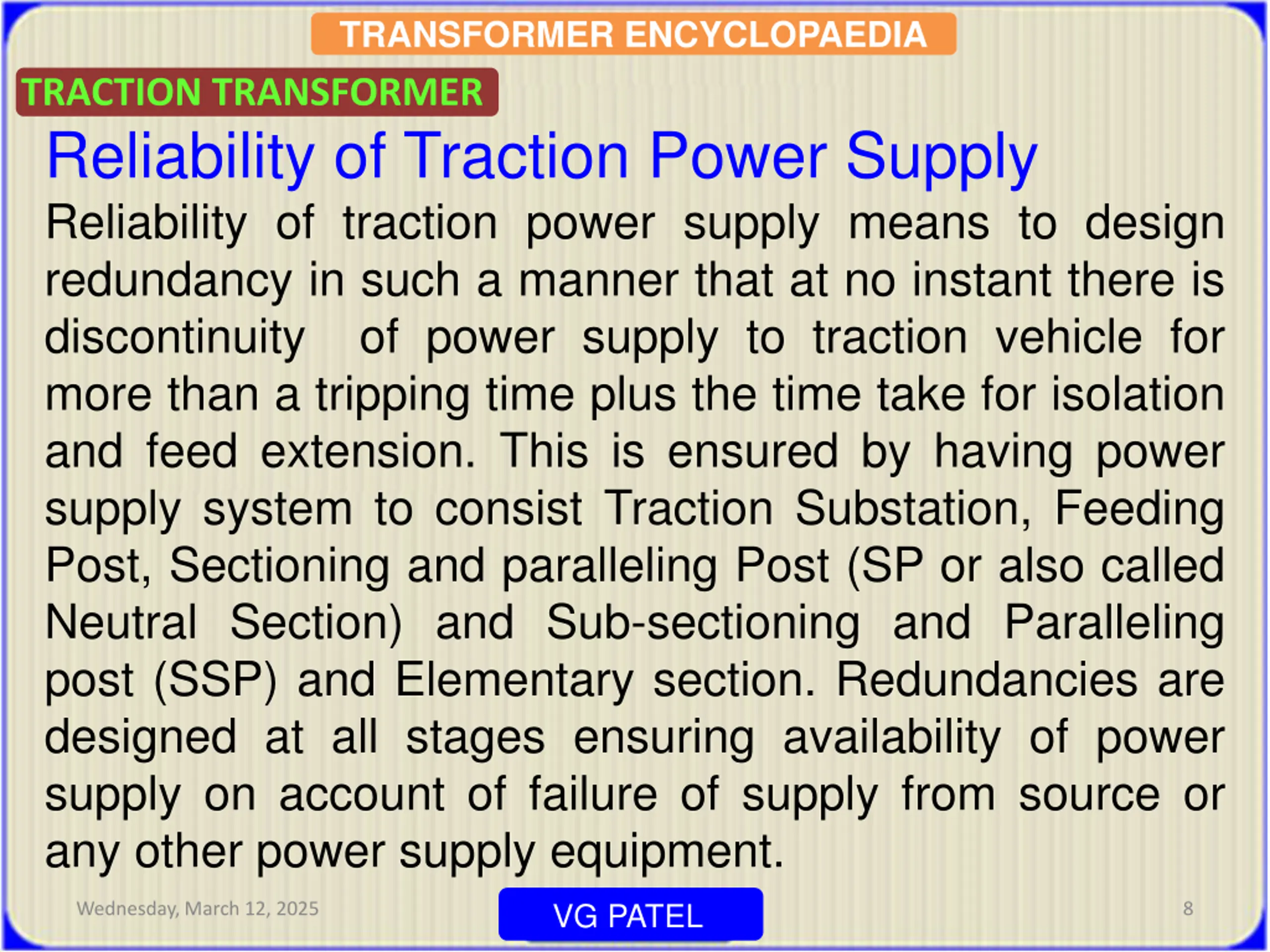 TRANSFORMER ENCYCLOPAEDIA

TRACTION TRANSFORMER

Reliability of Traction Power Supply

Reliability of traction power supply means to design redundancy in such a manner that at no instant there is discontinuity of power supply to traction vehicle for more than a tripping time plus the time take for isolation and feed extension. This is ensured by having power supply system to consist Traction Substation, Feeding Post, Sectioning and paralleling Post (SP or also called Neutral Section) and Sub-sectioning and Paralleling post (SSP) and Elementary section. Redundancies are designed at all stages ensuring availability of power supply on account of failure of supply from source or any other power supply equipment.

Wednesday, March 12, 2025

VG PATEL

8